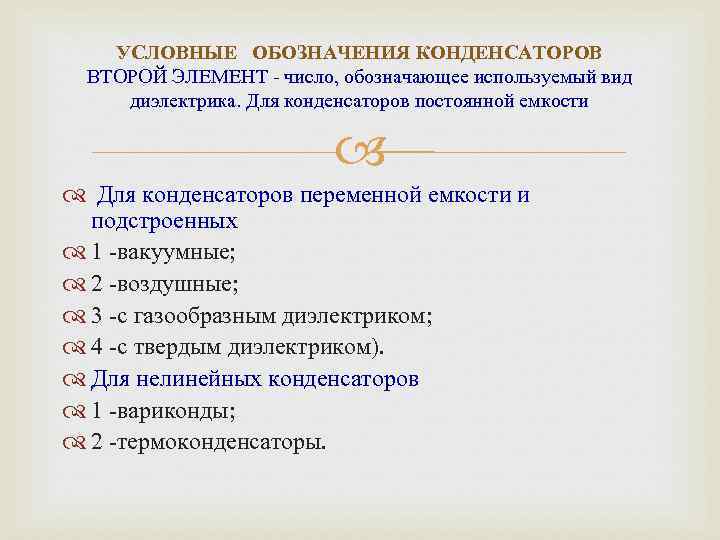 УСЛОВНЫЕ ОБОЗНАЧЕНИЯ КОНДЕНСАТОРОВ
ВТОРОЙ ЭЛЕМЕНТ - число, обозначающее используемый вид диэлектрика. Для конденсаторов постоянной емкости

Для конденсаторов переменной емкости и подстроенных
1 -вакуумные;
2 -воздушные;
3 -с газообразным диэлектриком;
4 -с твердым диэлектриком).
Для нелинейных конденсаторов
1 -вариконды;
2 -термоконденсаторы.